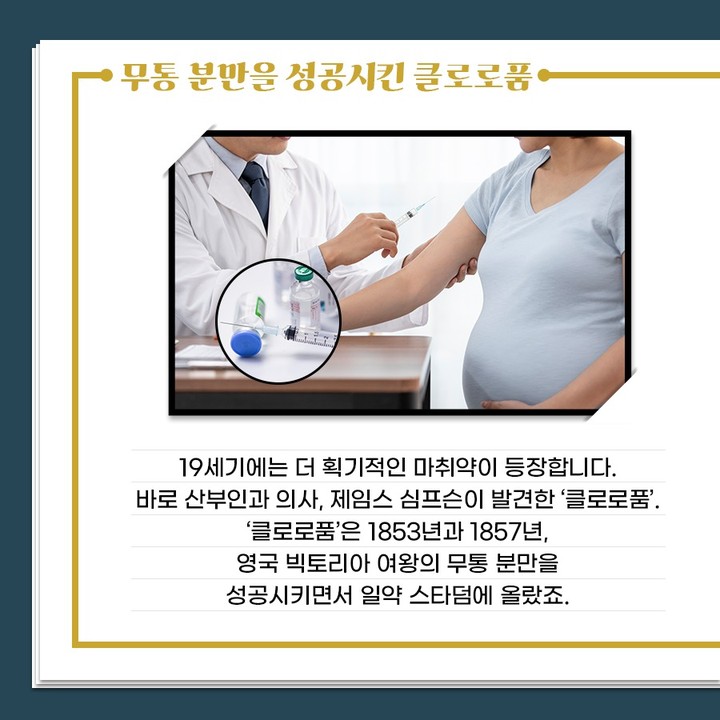 무통 분만을 성공시킨 클로로폼

19세기에는 더 획기적인 마취약이 등장합니다.
바로 산부인과 의사, 제임스 심프슨이 발견한 '클로로폼'.
'클로로폼'은 1853년과 1857년,
영국 빅토리아 여왕의 무통 분만을
성공시키면서 일약 스타덤에 올랐죠.